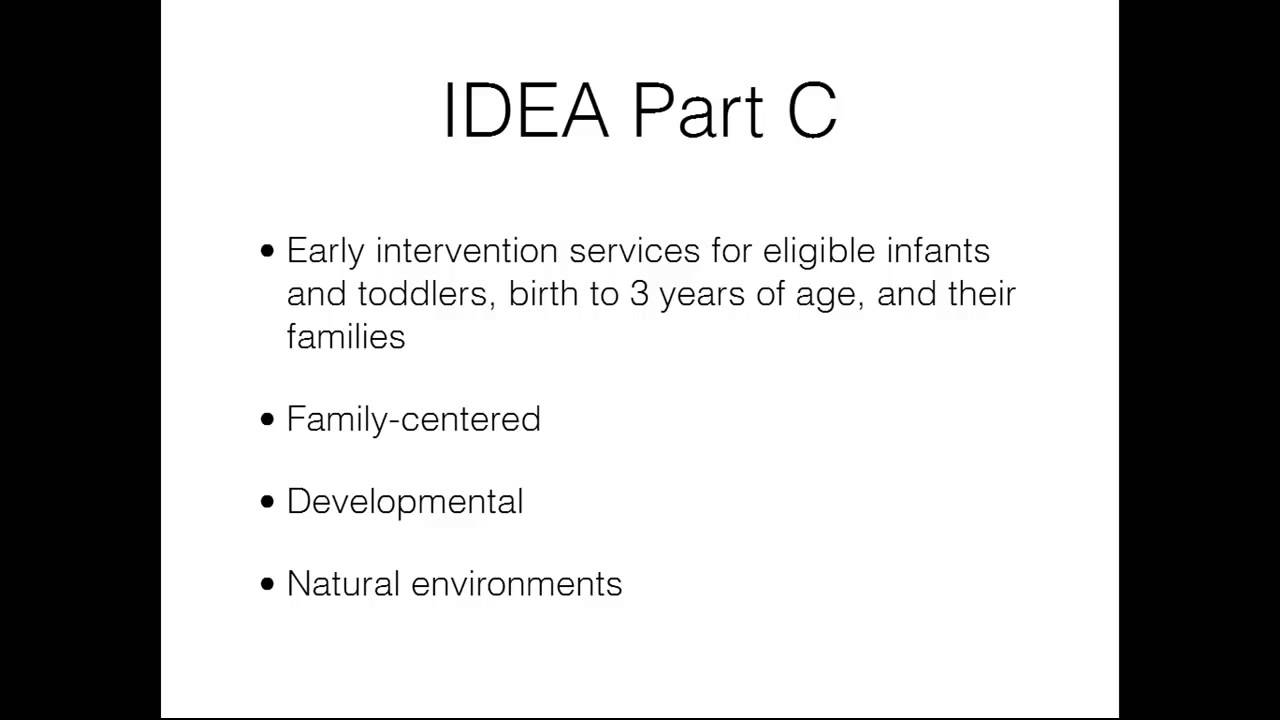 IDEA Part C

• Early intervention services for eligible infants and toddlers, birth to 3 years of age, and their families

• Family-centered

• Developmental

• Natural environments